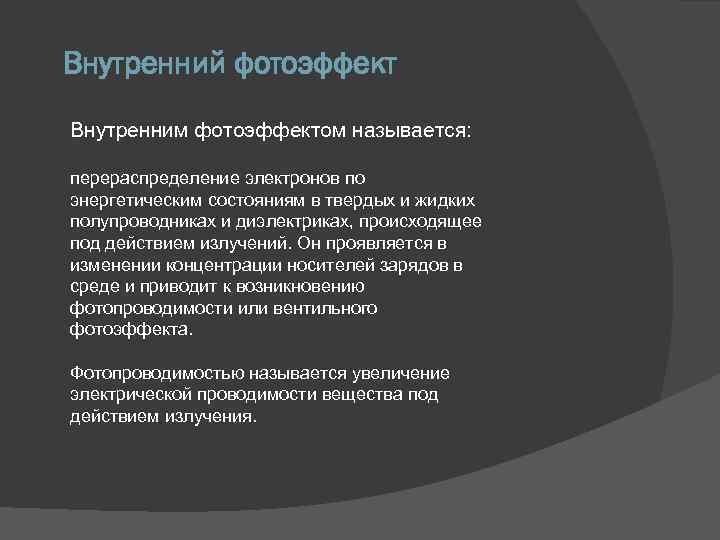 Внутренний фотоэффект

Внутренним фотоэффектом называется:

перераспределение электронов по энергетическим состояниям в твердых и жидких полупроводниках и диэлектриках, происходящее под действием излучений. Он проявляется в изменении концентрации носителей зарядов в среде и приводит к возникновению фотопроводимости или вентильного фотоэффекта.

Фотопроводимостью называется увеличение электрической проводимости вещества под действием излучения.